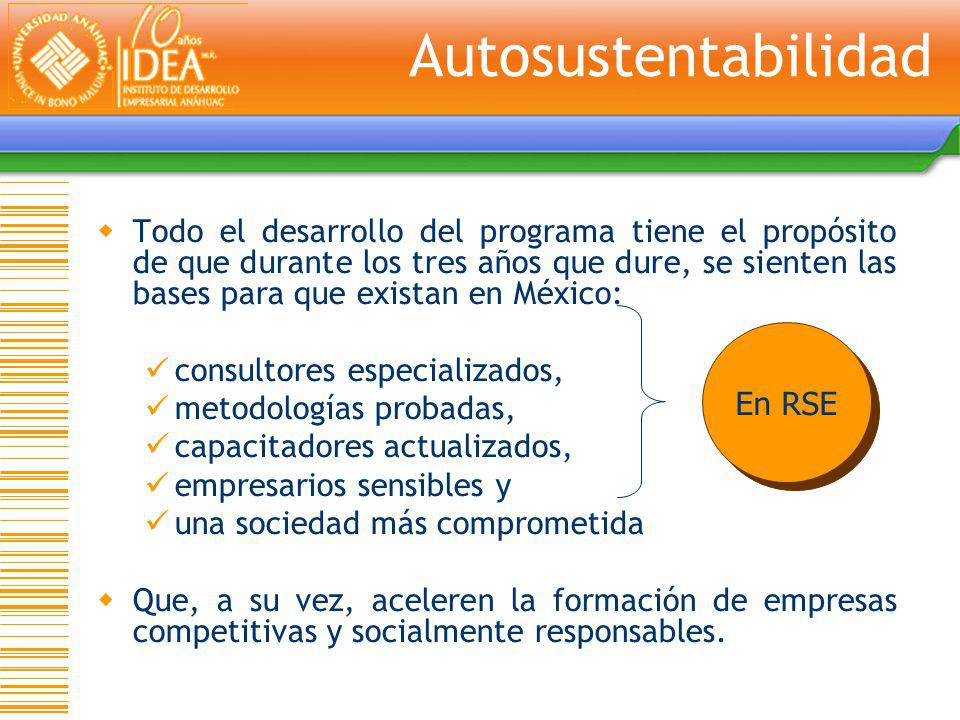 UNIVERSIDAD ANÁHUAC
VINCE IN BONO MALUM

10 años
IDEA M.R.
INSTITUTO DE DESARROLLO EMPRESARIAL ANÁHUAC

Autosustentabilidad

Todo el desarrollo del programa tiene el propósito de que durante los tres años que dure, se sienten las bases para que existan en México:

consultores especializados,
metodologías probadas,
capacitadores actualizados,
empresarios sensibles y
una sociedad más comprometida

En RSE

Que, a su vez, aceleren la formación de empresas competitivas y socialmente responsables.